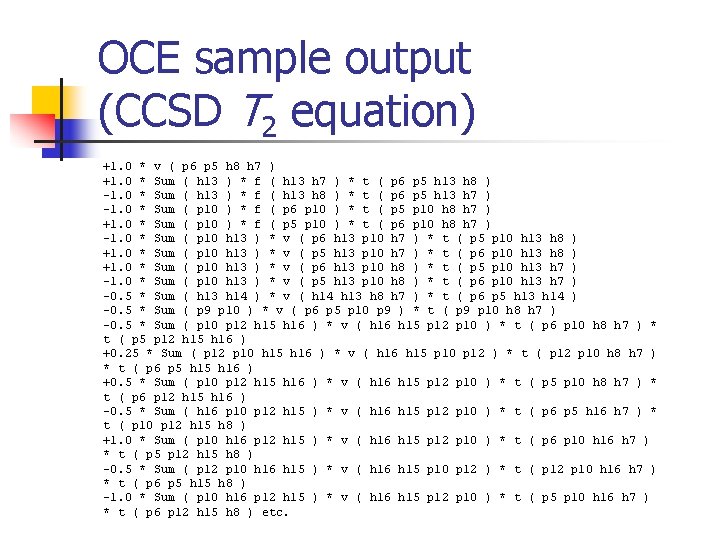 OCE sample output (CCSD $T_2$ equation)

+1.0 * v ( p6 p5 h8 h7 )
+1.0 * Sum ( h13 ) * f ( h13 h7 ) * t ( p6 p5 h13 h8 )
-1.0 * Sum ( h13 ) * f ( h13 h8 ) * t ( p6 p5 h13 h7 )
-1.0 * Sum ( p10 ) * f ( p6 p10 ) * t ( p5 p10 h8 h7 )
+1.0 * Sum ( p10 ) * f ( p5 p10 ) * t ( p6 p10 h8 h7 )
-1.0 * Sum ( p10 h13 ) * v ( p6 h13 p10 h7 ) * t ( p5 p10 h13 h8 )
+1.0 * Sum ( p10 h13 ) * v ( p5 h13 p10 h7 ) * t ( p6 p10 h13 h8 )
+1.0 * Sum ( p10 h13 ) * v ( p6 h13 p10 h8 ) * t ( p5 p10 h13 h7 )
-1.0 * Sum ( p10 h13 ) * v ( p5 h13 p10 h8 ) * t ( p6 p10 h13 h7 )
-0.5 * Sum ( h13 h14 ) * v ( h14 h13 h8 h7 ) * t ( p6 p5 h13 h14 )
-0.5 * Sum ( p9 p10 ) * v ( p6 p5 p10 p9 ) * t ( p9 p10 h8 h7 )
-0.5 * Sum ( p10 p12 h15 h16 ) * v ( h16 h15 p12 p10 ) * t ( p6 p10 h8 h7 ) * t ( p5 p12 h15 h16 )
+0.25 * Sum ( p12 p10 h15 h16 ) * v ( h16 h15 p10 p12 ) * t ( p12 p10 h8 h7 ) * t ( p6 p5 h15 h16 )
+0.5 * Sum ( p10 p12 h15 h16 ) * v ( h16 h15 p12 p10 ) * t ( p5 p10 h8 h7 ) * t ( p6 p12 h15 h16 )
-0.5 * Sum ( h16 p10 p12 h15 ) * v ( h16 h15 p12 p10 ) * t ( p6 p5 h16 h7 ) * t ( p10 p12 h15 h8 )
+1.0 * Sum ( p10 h16 p12 h15 ) * v ( h16 h15 p12 p10 ) * t ( p6 p10 h16 h7 ) * t ( p5 p12 h15 h8 )
-0.5 * Sum ( p12 p10 h16 h15 ) * v ( h16 h15 p10 p12 ) * t ( p12 p10 h16 h7 ) * t ( p6 p5 h15 h8 )
-1.0 * Sum ( p10 h16 p12 h15 ) * v ( h16 h15 p12 p10 ) * t ( p5 p10 h16 h7 ) * t ( p6 p12 h15 h8 ) etc.